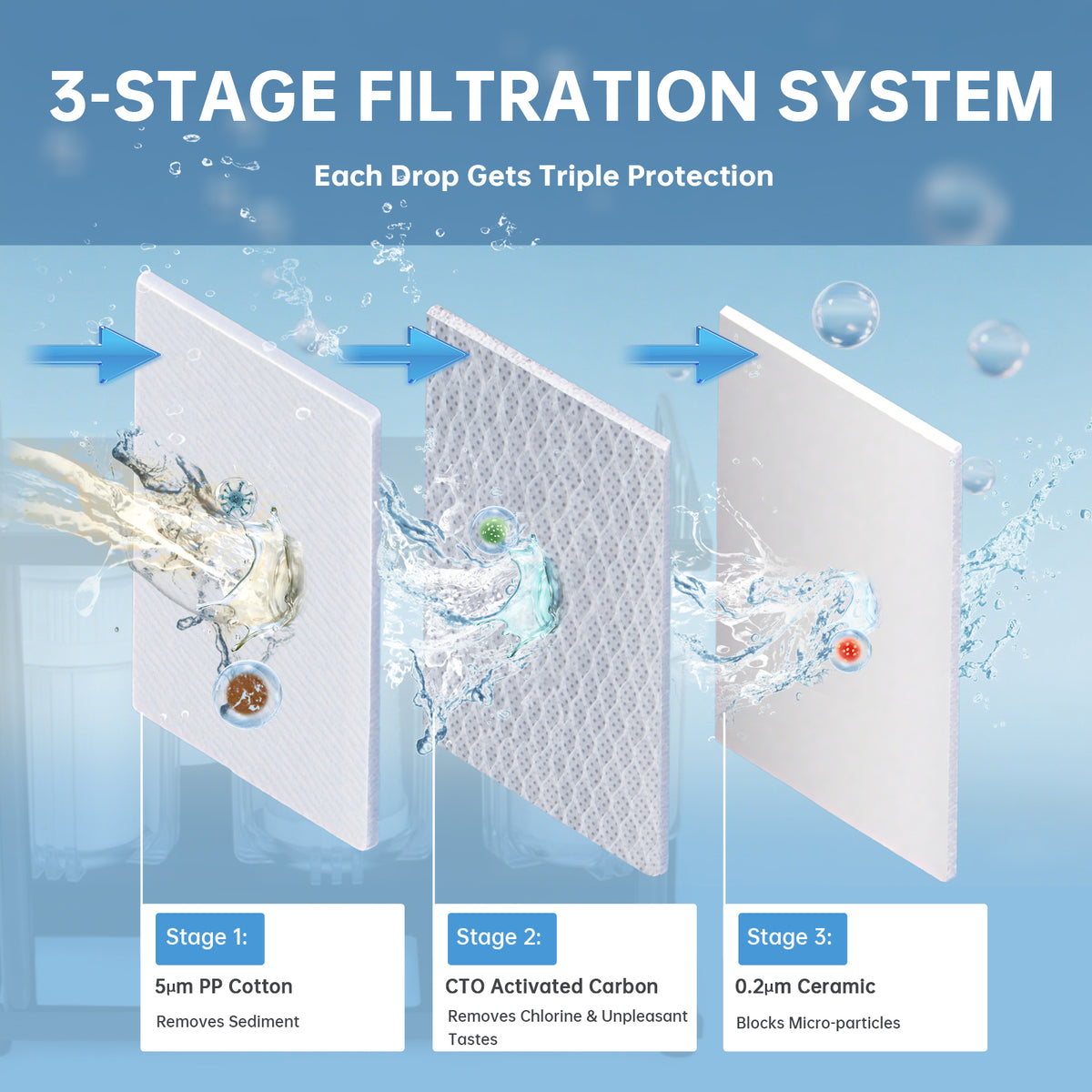 3-STAGE FILTRATION SYSTEM

Each Drop Gets Triple Protection

Stage 1:

5μm PP Cotton

Removes Sediment

Stage 2:

CTO Activated Carbon

Removes Chlorine & Unpleasant Tastes

Stage 3:

0.2μm Ceramic

Blocks Micro-particles